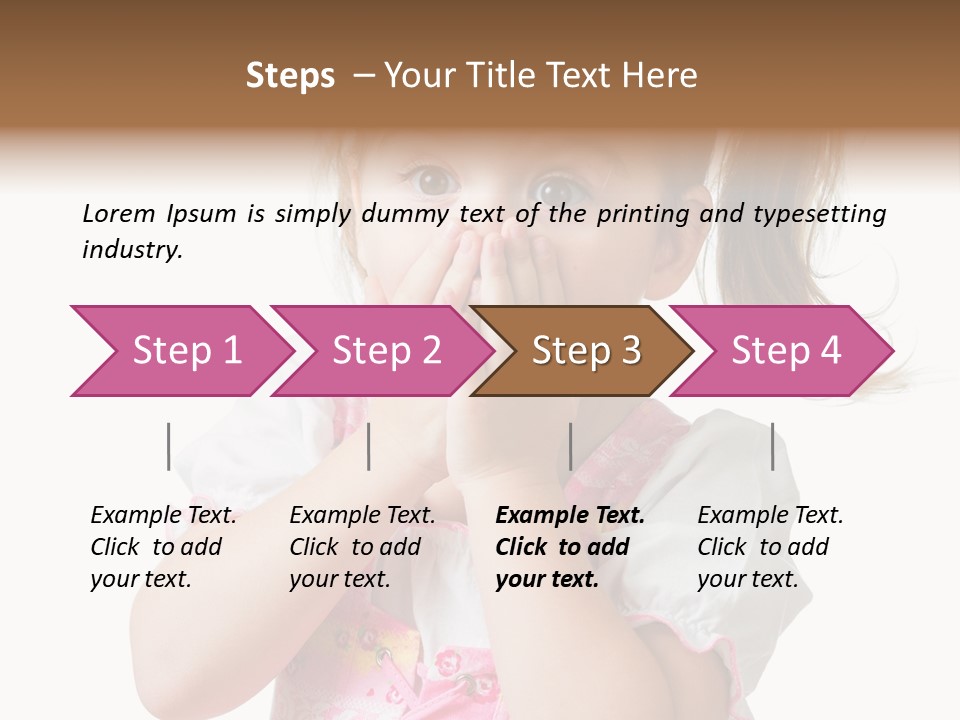 Steps – Your Title Text Here

Lorem Ipsum is simply dummy text of the printing and typesetting industry.

Step 1

Step 2

Step 3

Step 4

Example Text. Click to add your text.

Example Text. Click to add your text.

Example Text. Click to add your text.

Example Text. Click to add your text.